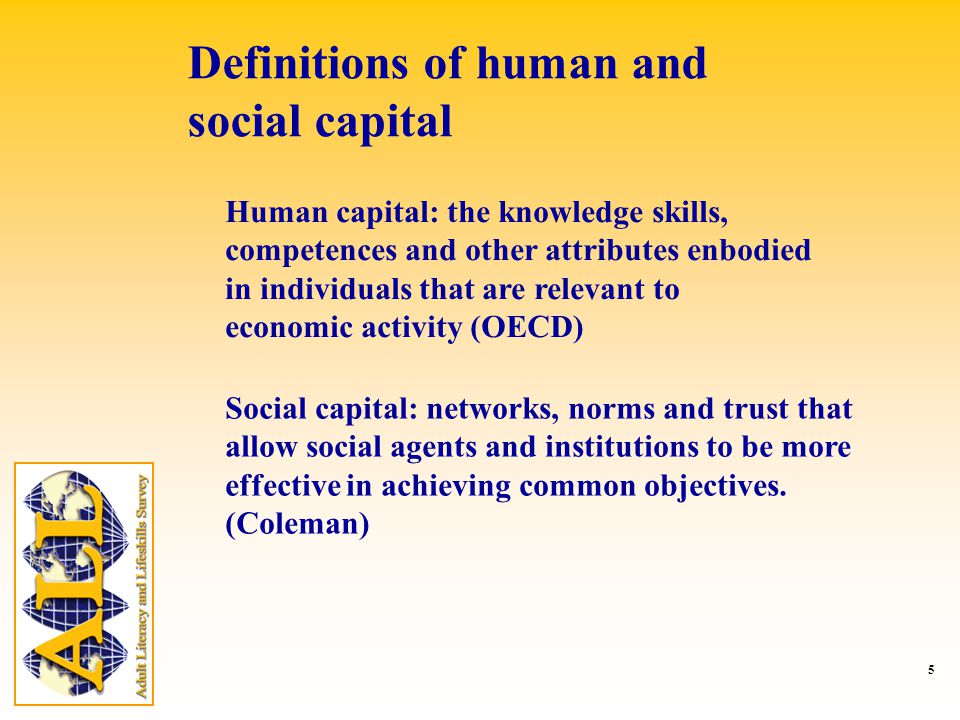 Definitions of human and social capital

Human capital: the knowledge skills, competences and other attributes enbodied in individuals that are relevant to economic activity (OECD)

Social capital: networks, norms and trust that allow social agents and institutions to be more effective in achieving common objectives. (Coleman)

ALL

Adult Literacy and Lifeskills Survey

5